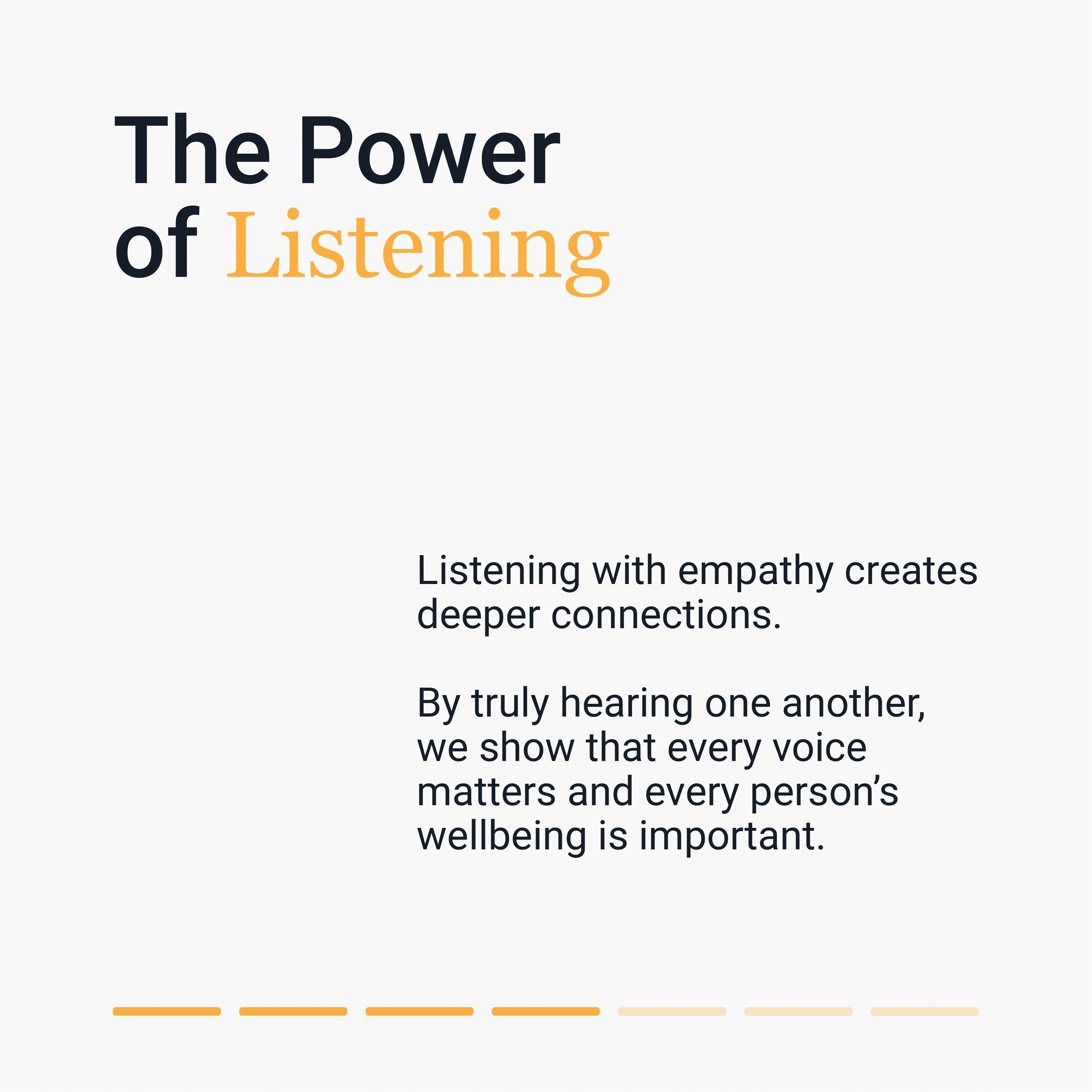 The Power of Listening

Listening with empathy creates deeper connections.

By truly hearing one another, we show that every voice matters and every person’s wellbeing is important.